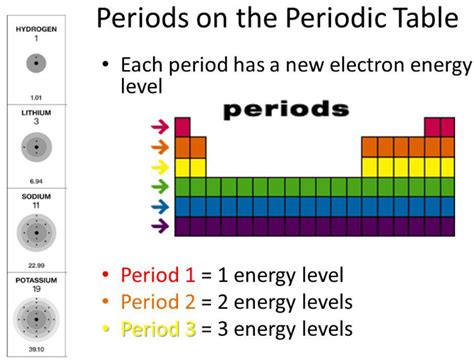 HYDROGEN
1
1.01

LITHIUM
3
6.94

SODIUM
11
22.99

POTASSIUM
19
39.10

Periods on the Periodic Table

• Each period has a new electron energy level

periods

• Period 1 = 1 energy level
• Period 2 = 2 energy levels
• Period 3 = 3 energy levels